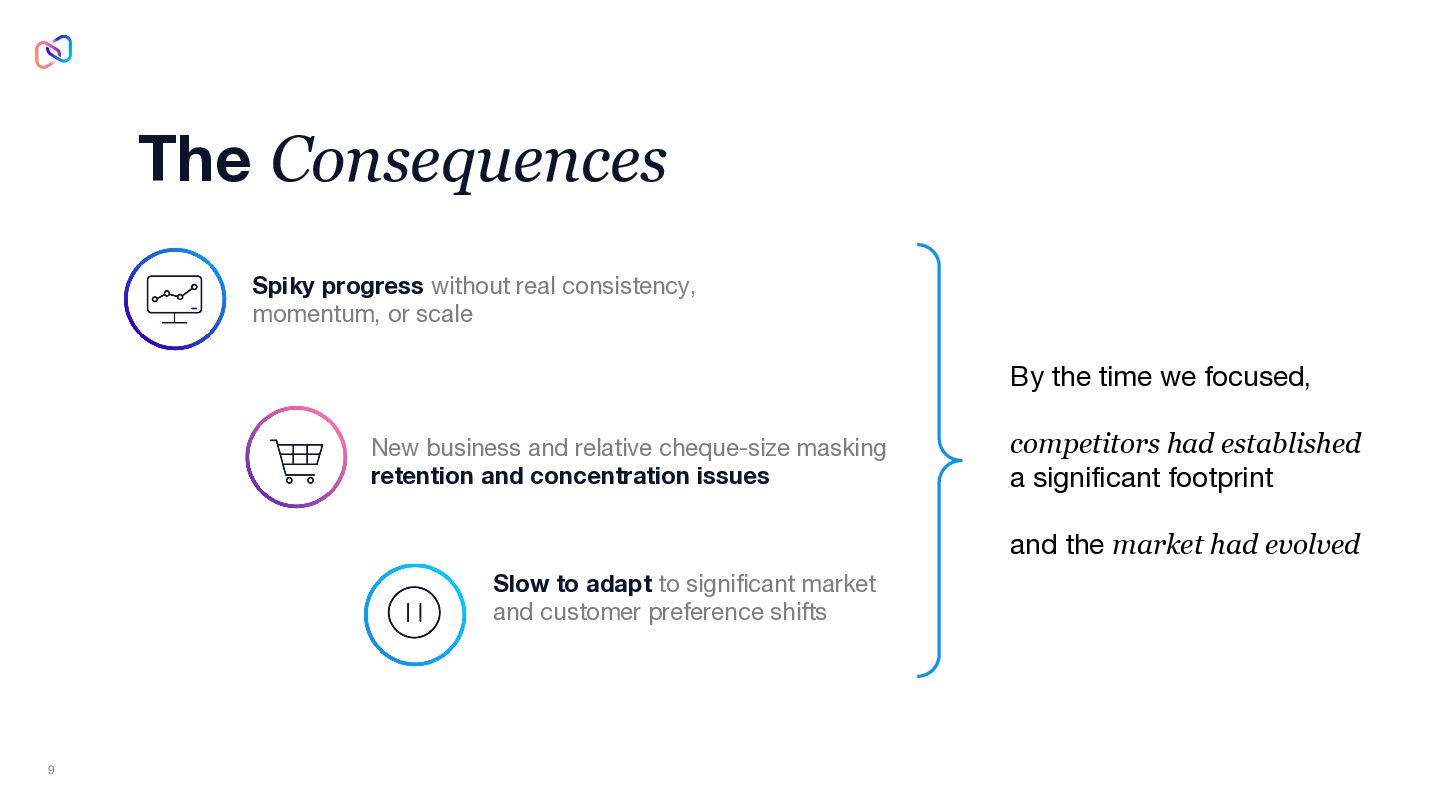 The Consequences

Spiky progress without real consistency, momentum, or scale

New business and relative cheque-size masking retention and concentration issues

Slow to adapt to significant market and customer preference shifts

By the time we focused,

competitors had established a significant footprint

and the market had evolved

9